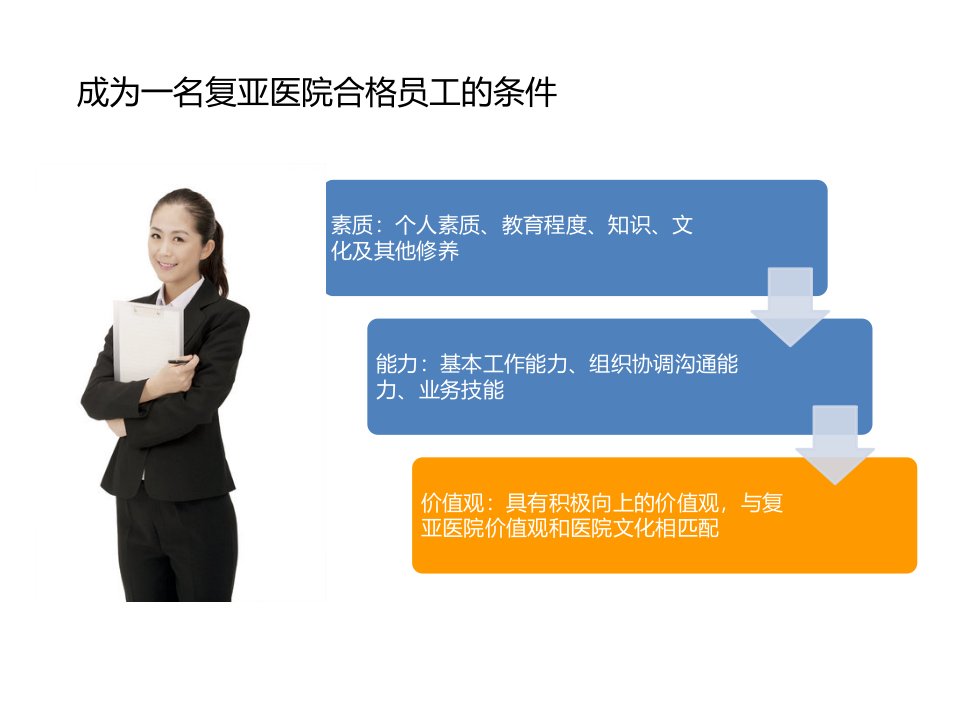 成为一名复亚医院合格员工的条件

素质：个人素质、教育程度、知识、文化及其他修养

能力：基本工作能力、组织协调沟通能力、业务技能

价值观：具有积极向上的价值观，与复亚医院价值观和医院文化相匹配